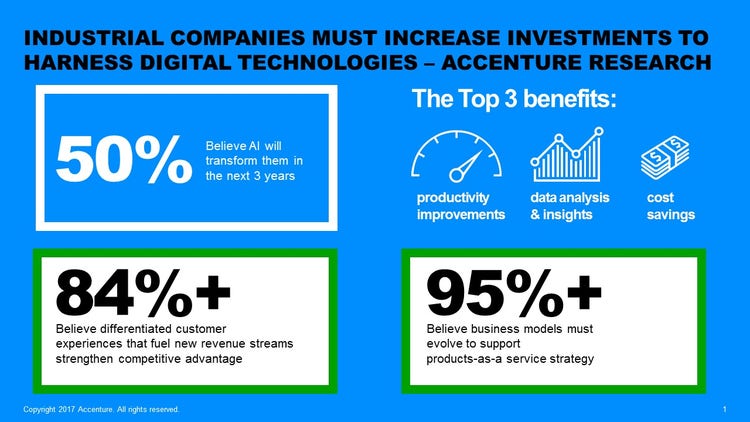 INDUSTRIAL COMPANIES MUST INCREASE INVESTMENTS TO HARNESS DIGITAL TECHNOLOGIES – ACCENTURE RESEARCH

50%

Believe AI will transform them in the next 3 years

The Top 3 benefits:

productivity improvements

data analysis & insights

cost savings

84%+

Believe differentiated customer experiences that fuel new revenue streams strengthen competitive advantage

95%+

Believe business models must evolve to support products-as-a service strategy

Copyright 2017 Accenture. All rights reserved.

1